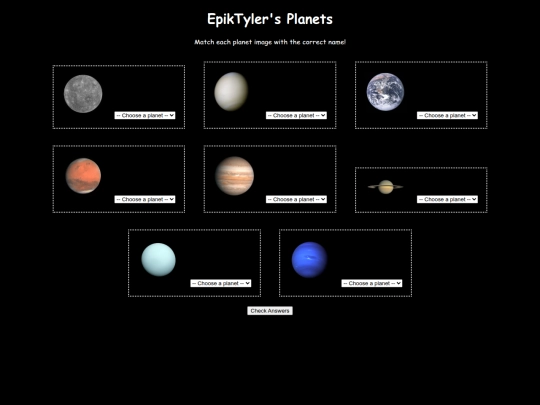 EpikTyler's Planets

Match each planet image with the correct name!

-- Choose a planet --

-- Choose a planet --

-- Choose a planet --

-- Choose a planet --

-- Choose a planet --

-- Choose a planet --

-- Choose a planet --

-- Choose a planet --

Check Answers